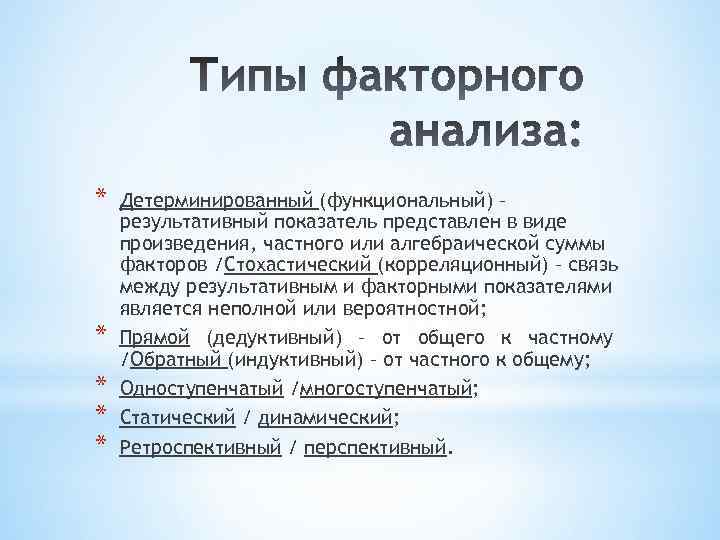 Типы факторного анализа:

* Детерминированный (функциональный) – результативный показатель представлен в виде произведения, частного или алгебраической суммы факторов /Стохастический (корреляционный) – связь между результативным и факторными показателями является неполной или вероятностной;
* Прямой (дедуктивный) – от общего к частному /Обратный (индуктивный) – от частного к общему;
* Одноступенчатый /многоступенчатый;
* Статический / динамический;
* Ретроспективный / перспективный.